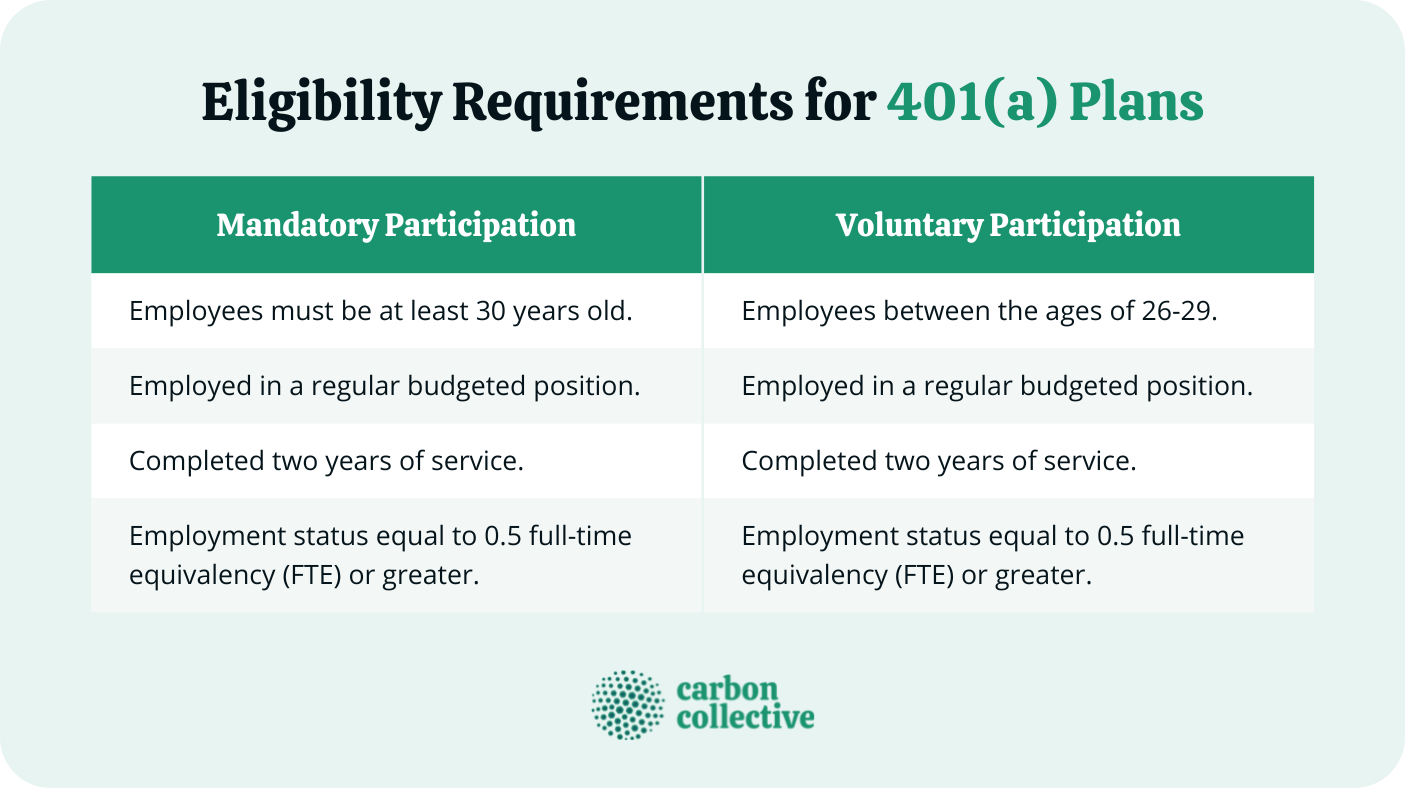 Eligibility Requirements for 401(a) Plans

| Mandatory Participation | Voluntary Participation |
|---|---|
| Employees must be at least 30 years old. | Employees between the ages of 26-29. |
| Employed in a regular budgeted position. | Employed in a regular budgeted position. |
| Completed two years of service. | Completed two years of service. |
| Employment status equal to 0.5 full-time equivalency (FTE) or greater. | Employment status equal to 0.5 full-time equivalency (FTE) or greater. |

carbon collective